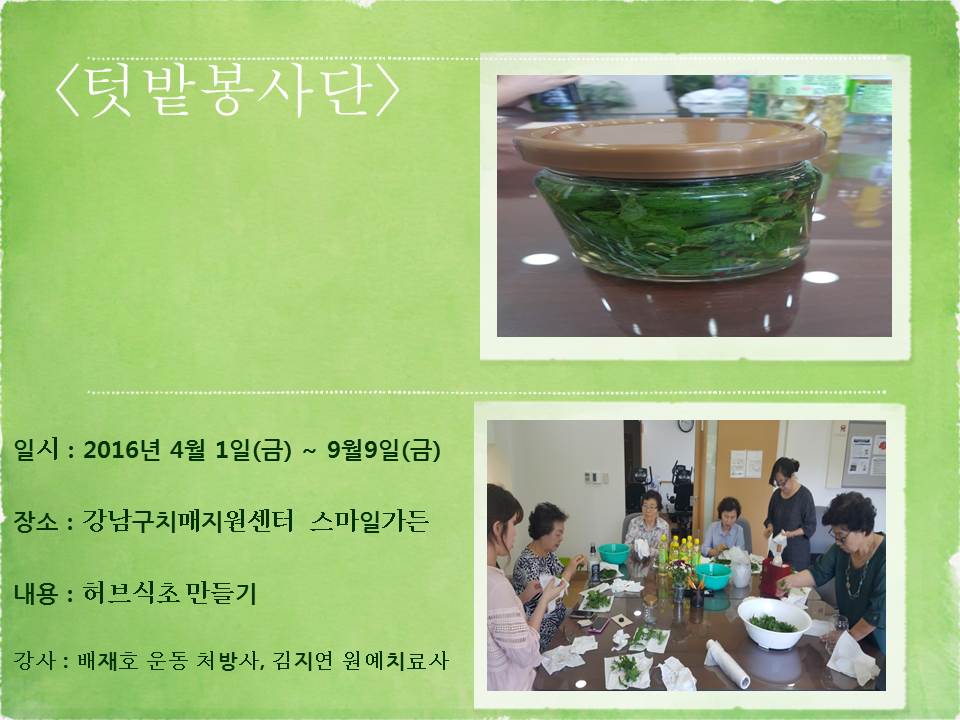 〈텃밭봉사단〉

일시 : 2016년 4월 1일(금) ~ 9월9일(금)

장소 : 강남구치매지원센터 스마일가든

내용 : 허브식초 만들기

강사 : 배재호 운동 처방사, 김지연 원예치료사